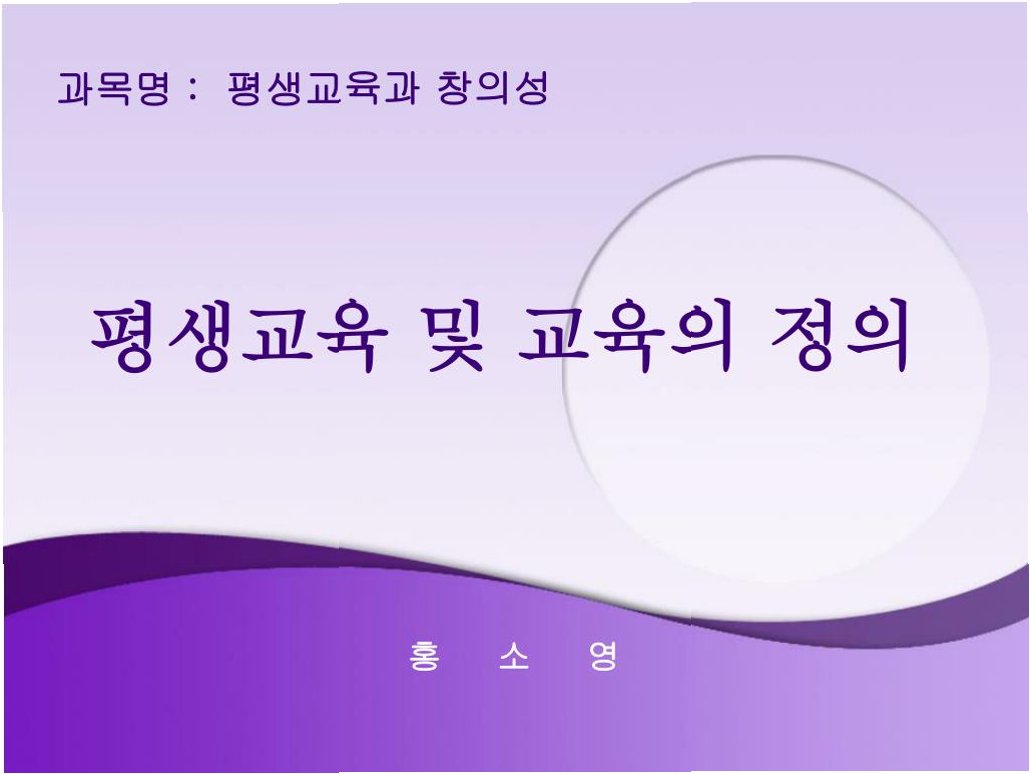 과목명 : 평생교육과 창의성

평생교육 및 교육의 정의

홍 소 영